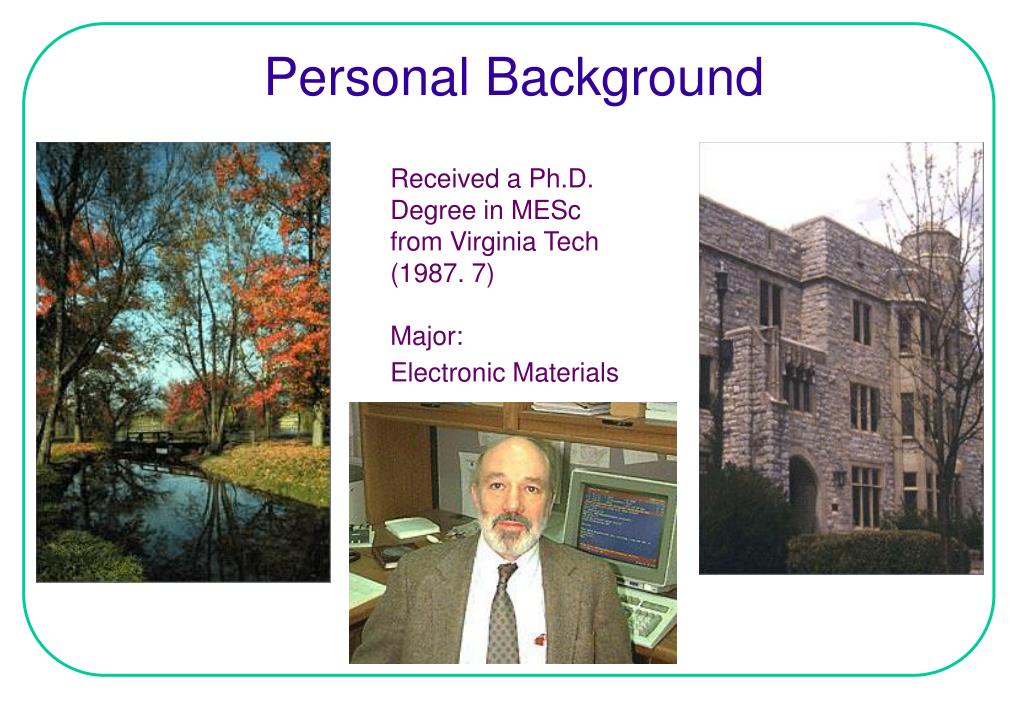 Personal Background

Received a Ph.D. Degree in MESc from Virginia Tech (1987. 7)

Major:
Electronic Materials